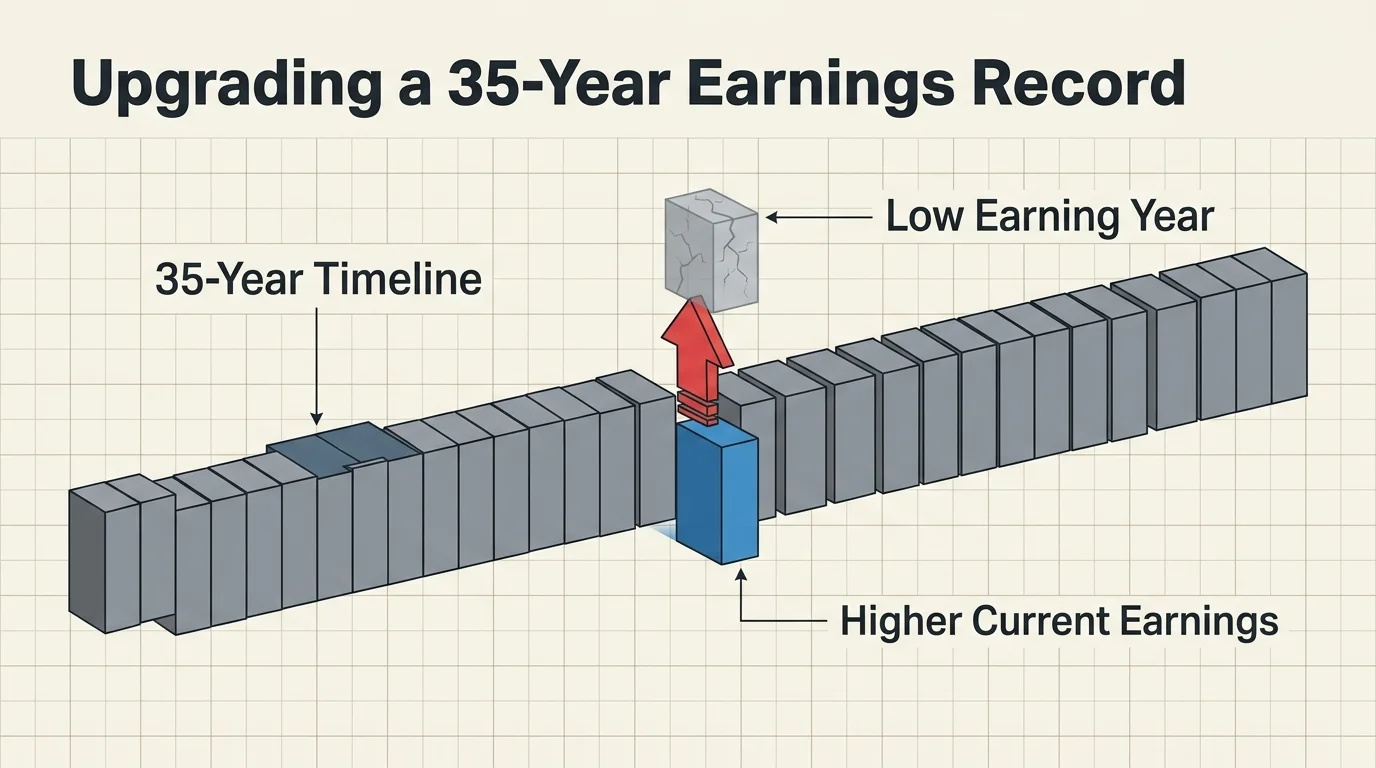 Upgrading a 35-Year Earnings Record

Low Earning Year

35-Year Timeline

Higher Current Earnings